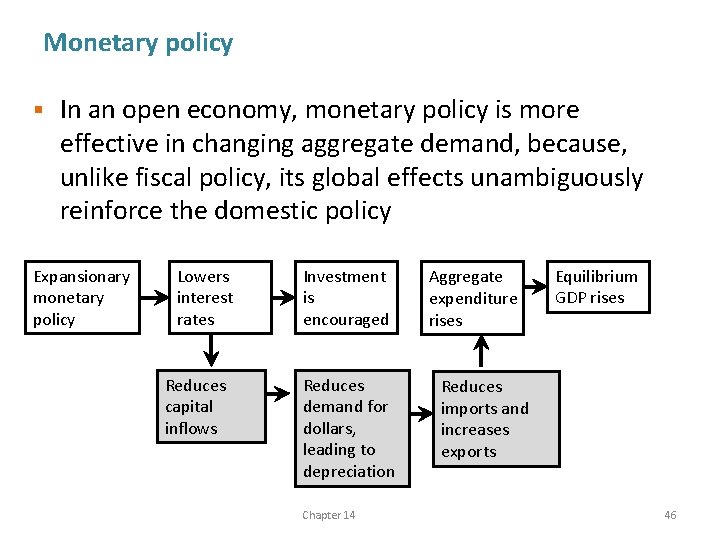 Monetary policy

▪ In an open economy, monetary policy is more effective in changing aggregate demand, because, unlike fiscal policy, its global effects unambiguously reinforce the domestic policy

Expansionary monetary policy

Lowers interest rates

Investment is encouraged

Aggregate expenditure rises

Equilibrium GDP rises

Reduces capital inflows

Reduces demand for dollars, leading to depreciation

Reduces imports and increases exports

Chapter 14

46